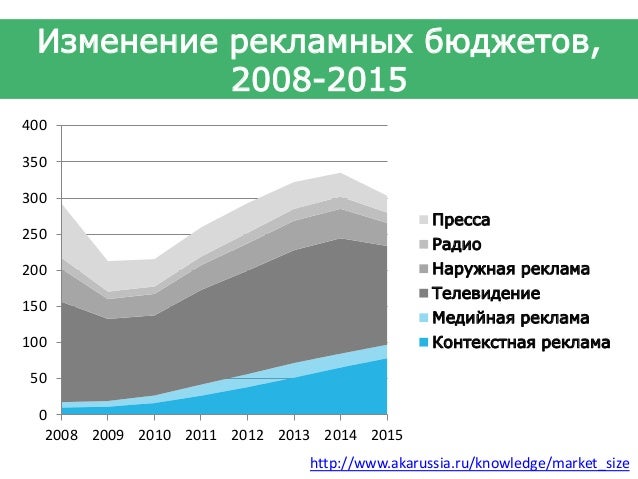 Изменение рекламных бюджетов, 2008-2015

400
350
300
250
200
150
100
50
0

2008 2009 2010 2011 2012 2013 2014 2015

Пресса
Радио
Наружная реклама
Телевидение
Медийная реклама
Контекстная реклама

http://www.akarussia.ru/knowledge/market_size